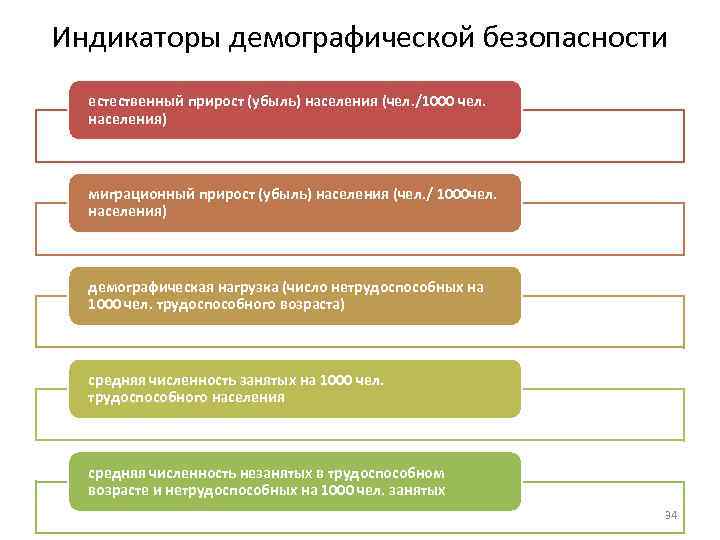 Индикаторы демографической безопасности

естественный прирост (убыль) населения (чел./1000 чел. населения)

миграционный прирост (убыль) населения (чел./ 1000чел. населения)

демографическая нагрузка (число нетрудоспособных на 1000 чел. трудоспособного возраста)

средняя численность занятых на 1000 чел. трудоспособного населения

средняя численность незанятых в трудоспособном возрасте и нетрудоспособных на 1000 чел. занятых

34